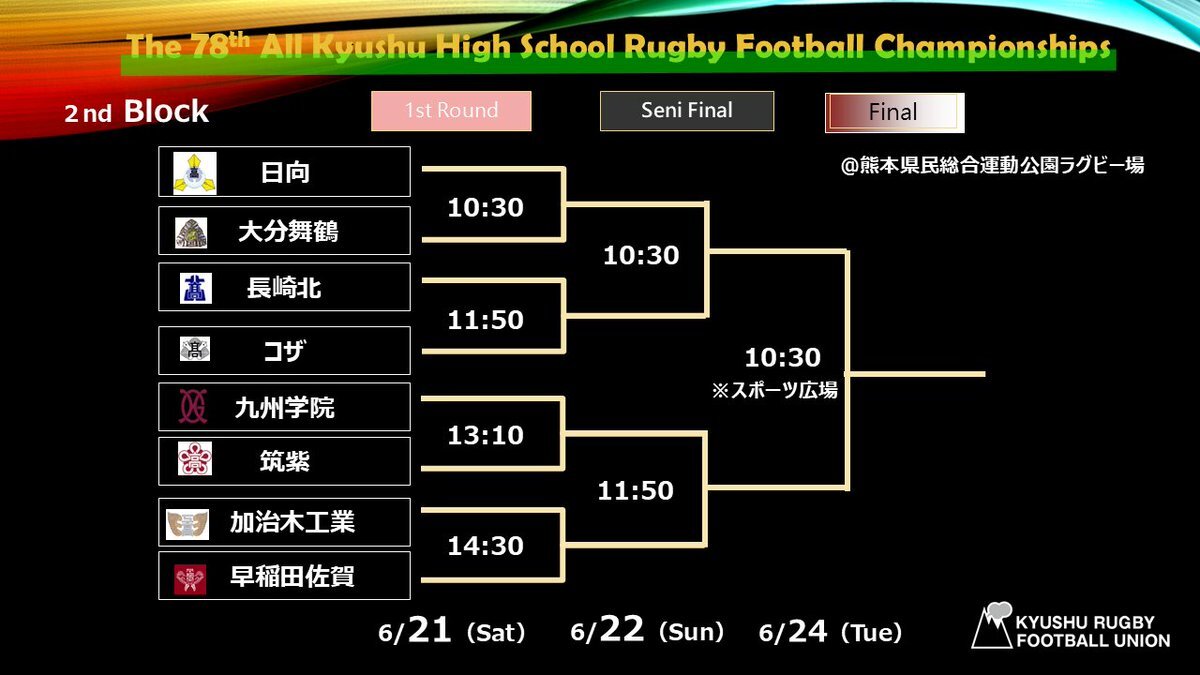 The 78$^{th}$ All Kyushu High School Rugby Football Championships

2nd Block

1st Round

Seni Final

Final

@熊本県民総合運動公園ラグビー場

日向

大分舞鶴

長崎北

コザ

九州学院

筑紫

加治木工業

早稲田佐賀

10:30

11:50

13:10

14:30

10:30

11:50

10:30
※スポーツ広場

6/21 (Sat)　6/22 (Sun)　6/24 (Tue)

KYUSHU RUGBY FOOTBALL UNION